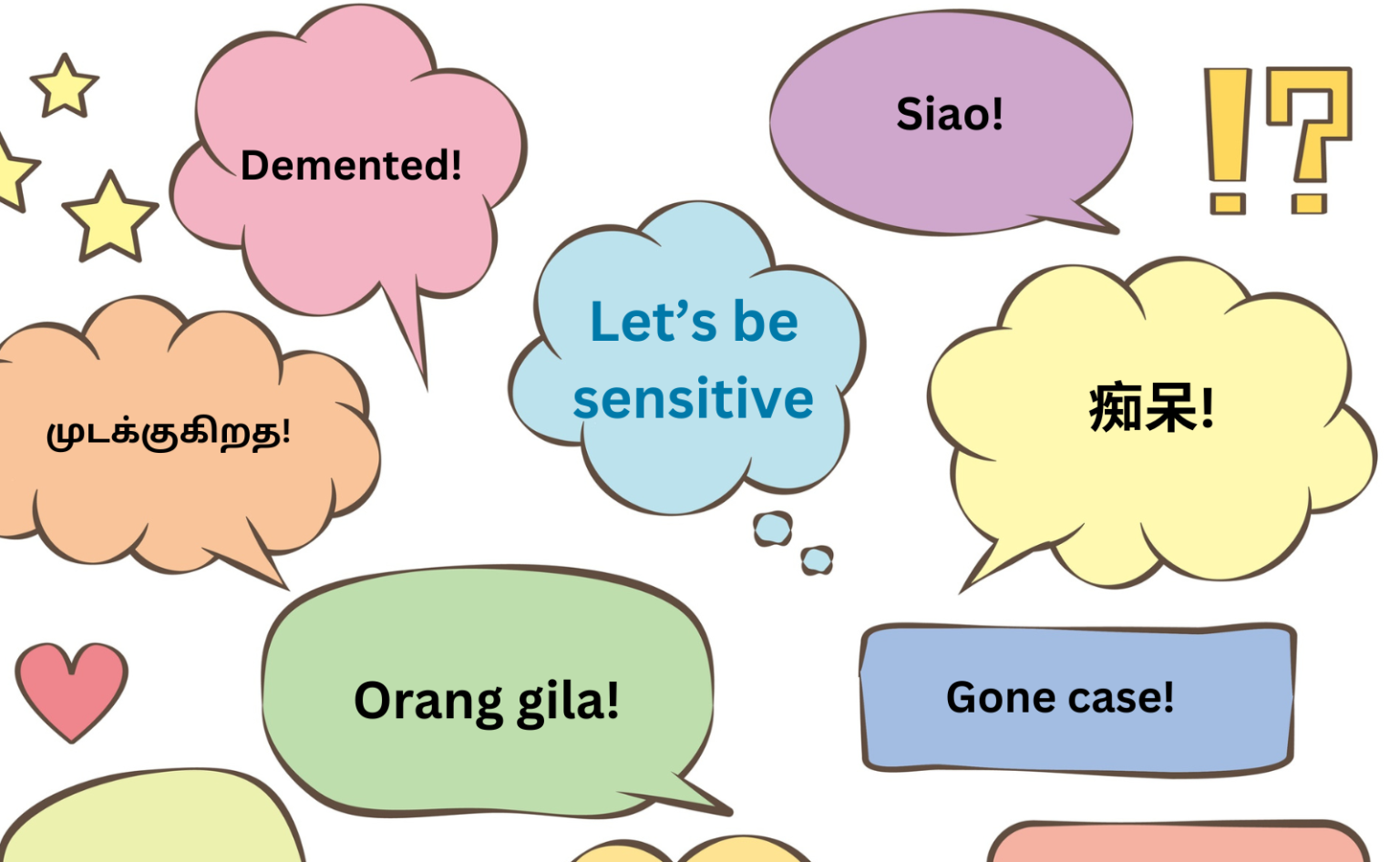 Demented!

Siao!

!?

Let's be sensitive

முடக்குகிறத!

痴呆!

Orang gila!

Gone case!